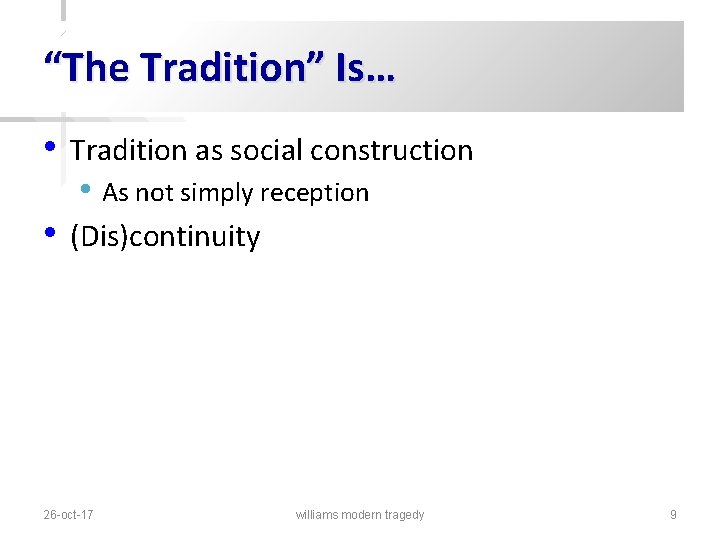 “The Tradition” Is…

• Tradition as social construction
  • As not simply reception
• (Dis)continuity

26-oct-17

williams modern tragedy

9